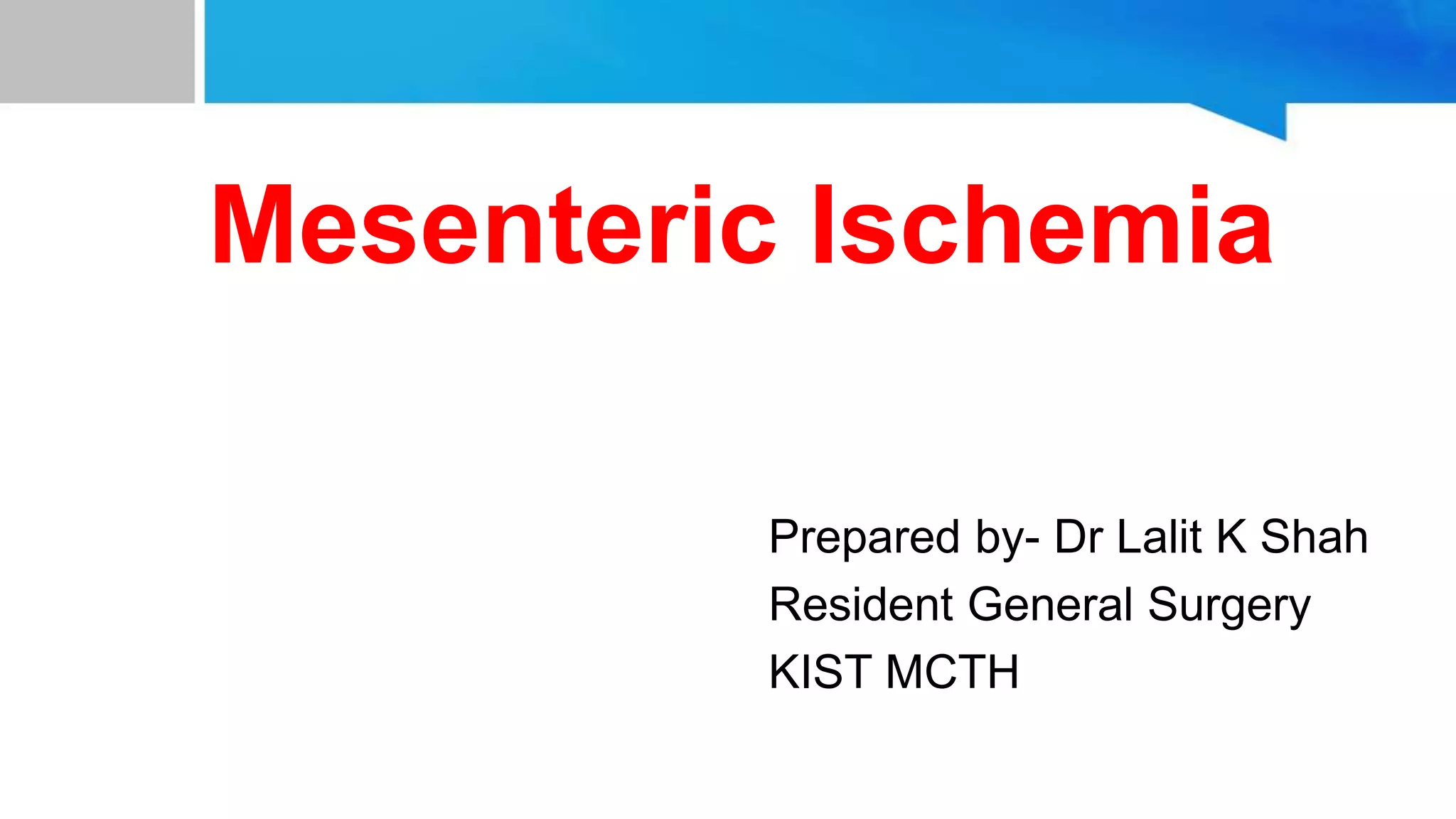 Mesenteric Ischemia

Prepared by- Dr Lalit K Shah
Resident General Surgery
KIST MCTH